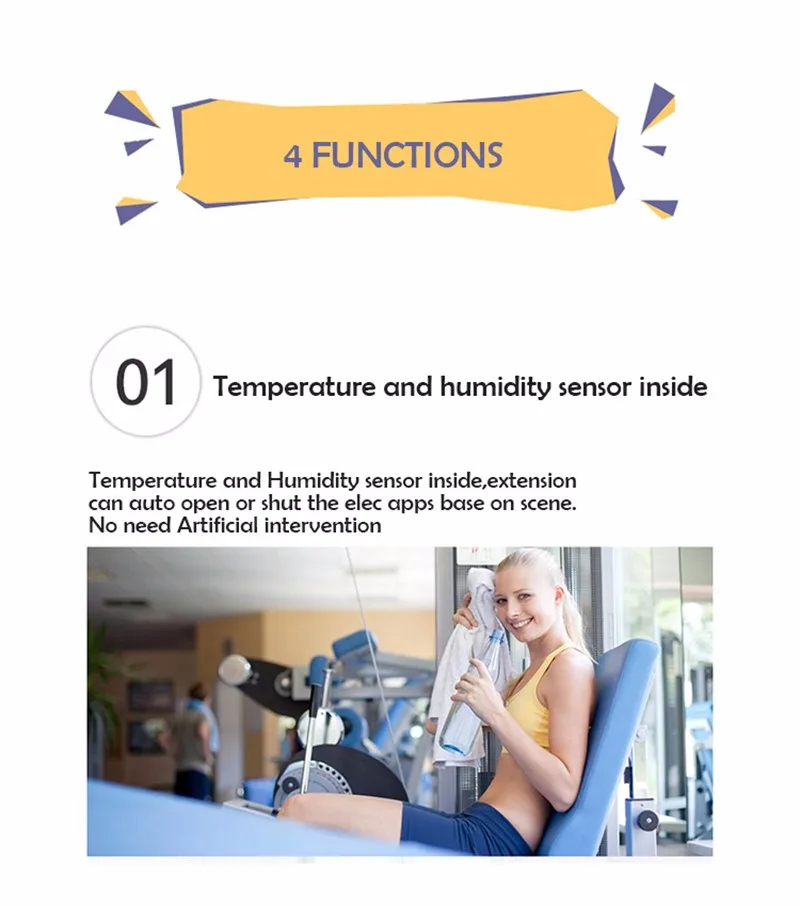 4 FUNCTIONS

01 Temperature and humidity sensor inside

Temperature and Humidity sensor inside,extension can auto open or shut the elec apps base on scene. No need Artificial intervention